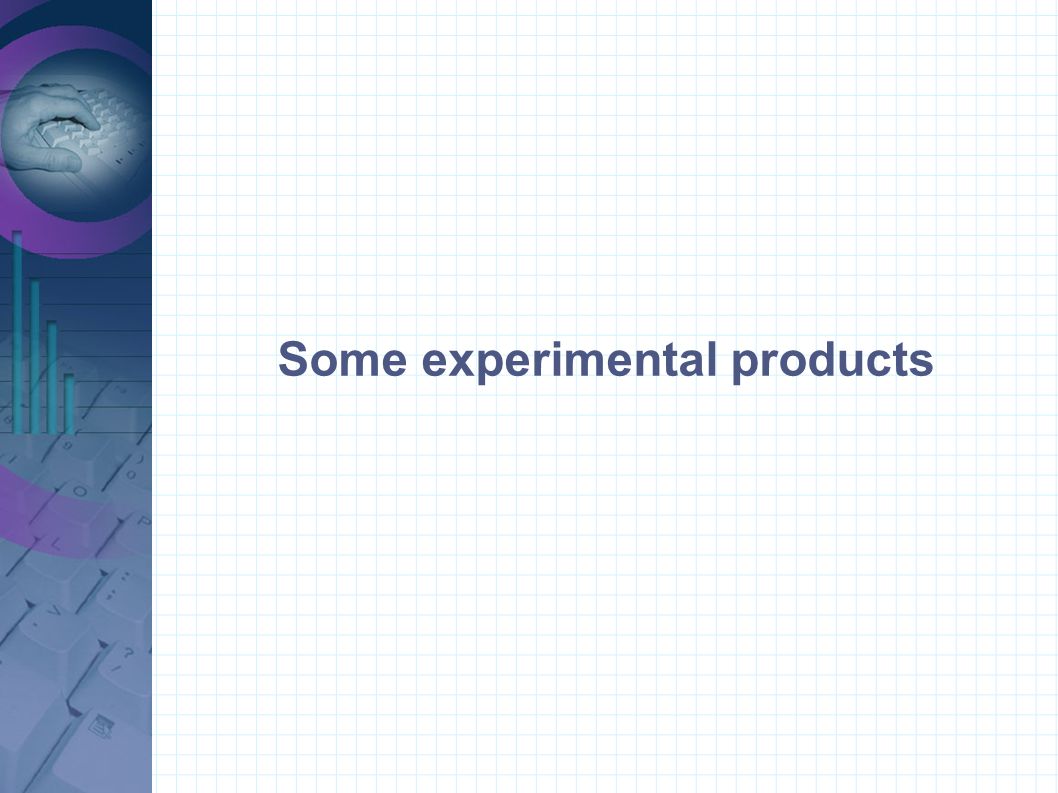 Some experimental products